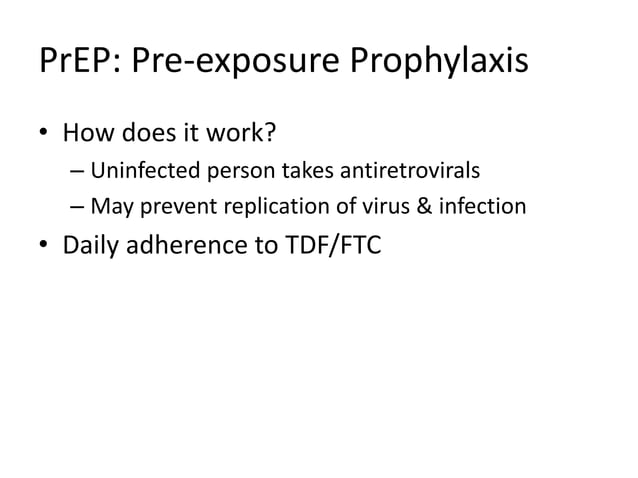 PrEP: Pre-exposure Prophylaxis

• How does it work?
– Uninfected person takes antiretrovirals
– May prevent replication of virus & infection
• Daily adherence to TDF/FTC